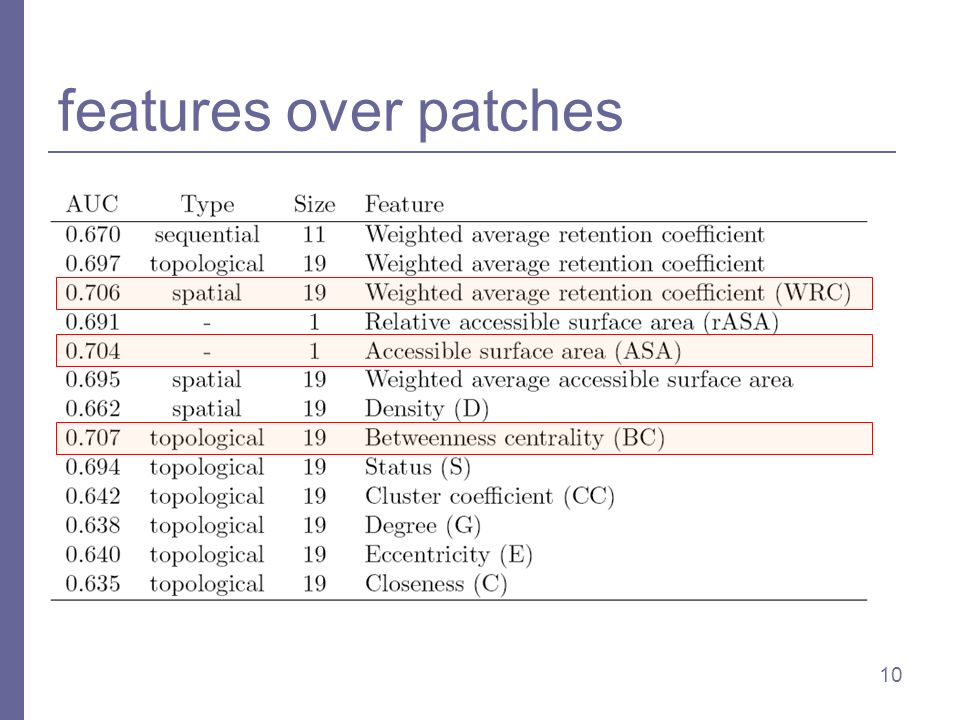 features over patches

| AUC | Type | Size | Feature |
|---|---|---|---|
| 0.670 | sequential | 11 | Weighted average retention coefficient |
| 0.697 | topological | 19 | Weighted average retention coefficient |
| 0.706 | spatial | 19 | Weighted average retention coefficient (WRC) |
| 0.691 | - | 1 | Relative accessible surface area (rASA) |
| 0.704 | - | 1 | Accessible surface area (ASA) |
| 0.695 | spatial | 19 | Weighted average accessible surface area |
| 0.662 | spatial | 19 | Density (D) |
| 0.707 | topological | 19 | Betweenness centrality (BC) |
| 0.694 | topological | 19 | Status (S) |
| 0.642 | topological | 19 | Cluster coefficient (CC) |
| 0.638 | topological | 19 | Degree (G) |
| 0.640 | topological | 19 | Eccentricity (E) |
| 0.635 | topological | 19 | Closeness (C) |

10